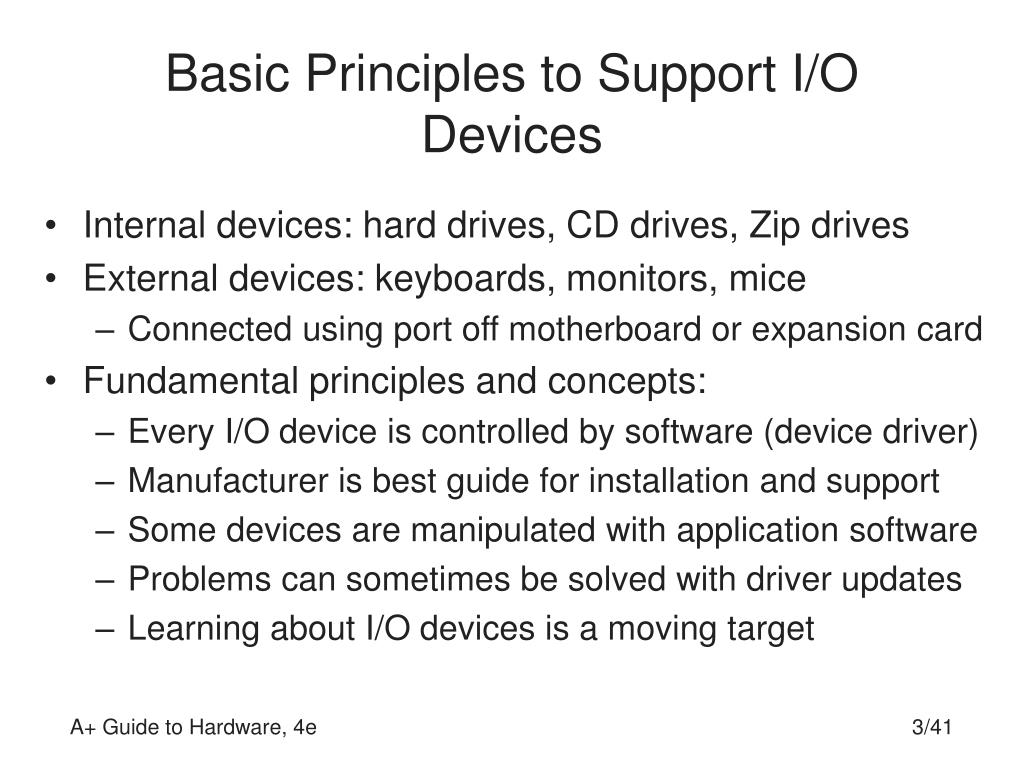 Basic Principles to Support I/O Devices

• Internal devices: hard drives, CD drives, Zip drives
• External devices: keyboards, monitors, mice
– Connected using port off motherboard or expansion card
• Fundamental principles and concepts:
– Every I/O device is controlled by software (device driver)
– Manufacturer is best guide for installation and support
– Some devices are manipulated with application software
– Problems can sometimes be solved with driver updates
– Learning about I/O devices is a moving target

A+ Guide to Hardware, 4e

3/41